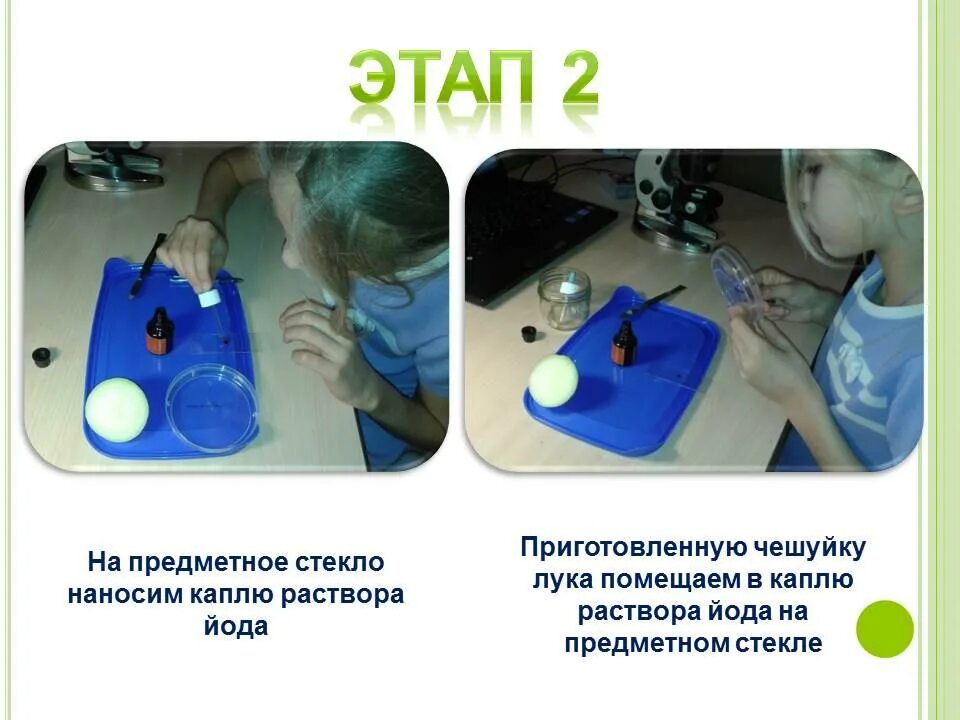 ЭТАП 2

На предметное стекло наносим каплю раствора йода

Приготовленную чешуйку лука помещаем в каплю раствора йода на предметном стекле